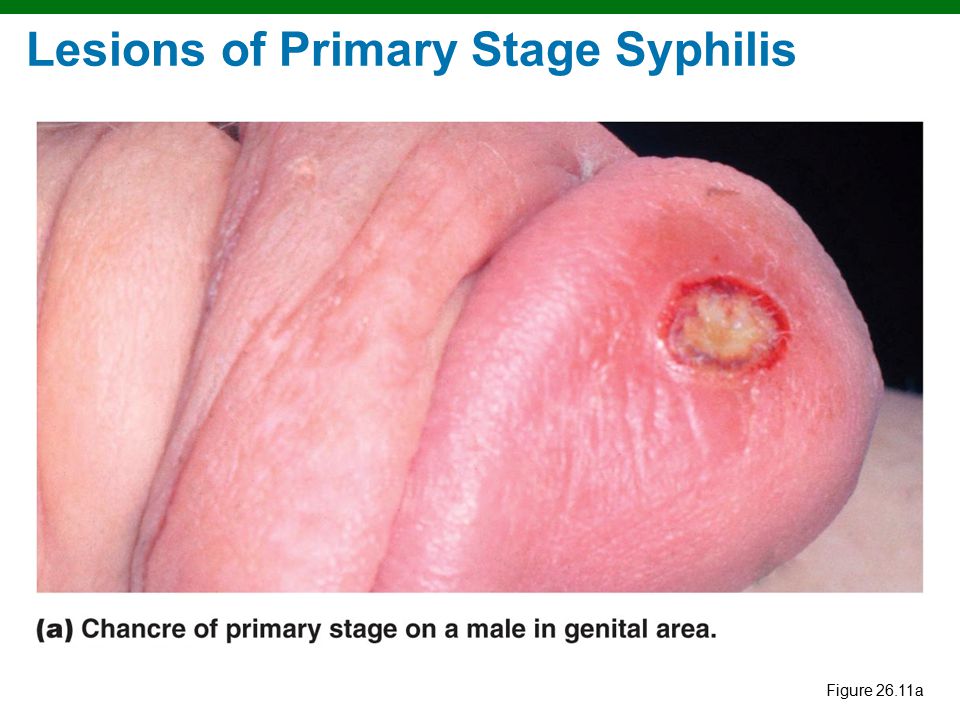 Lesions of Primary Stage Syphilis

(a) Chancre of primary stage on a male in genital area.

Figure 26.11a